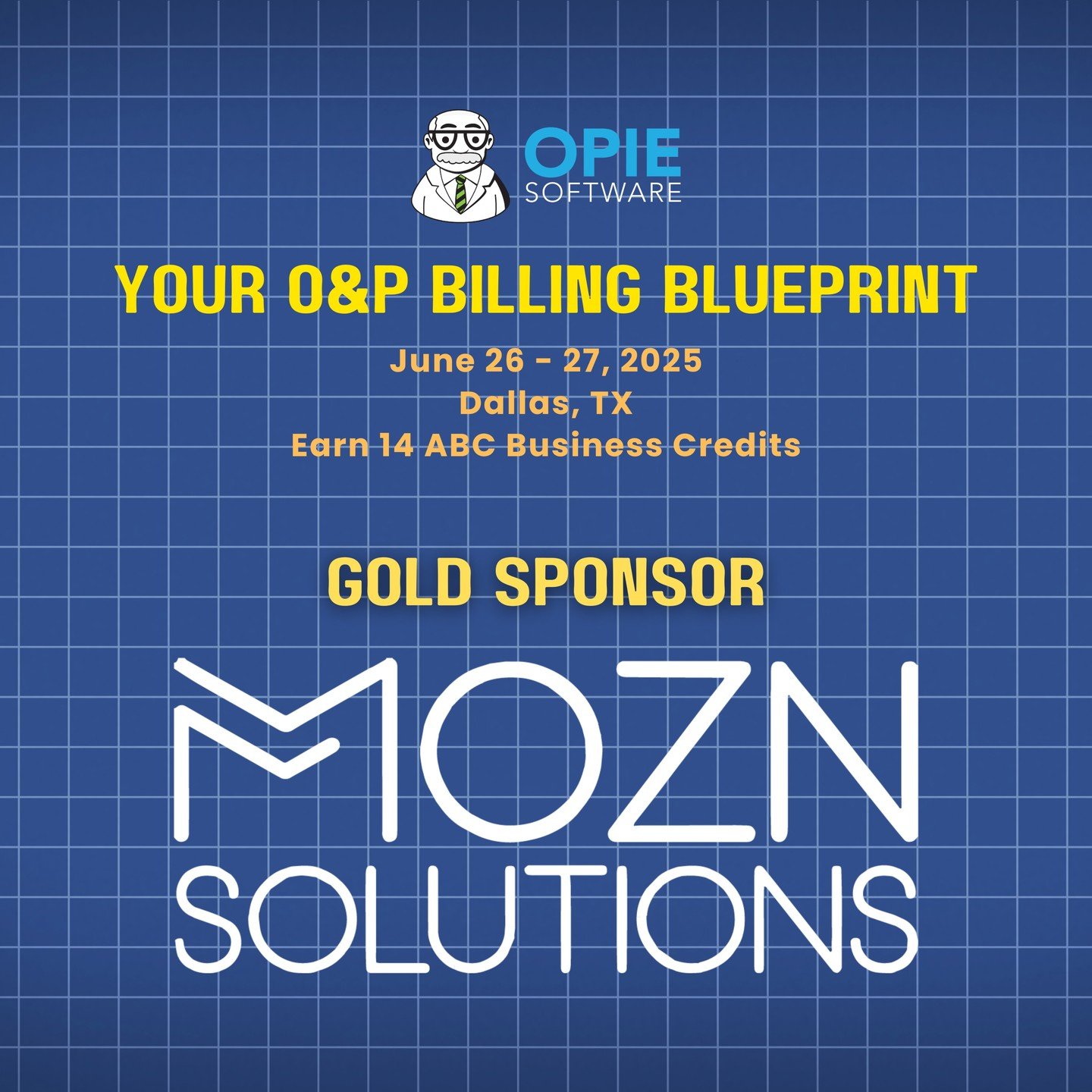 OPIE
SOFTWARE

YOUR O&P BILLING BLUEPRINT

June 26 - 27, 2025
Dallas, TX
Earn 14 ABC Business Credits

GOLD SPONSOR

MOZN
SOLUTIONS